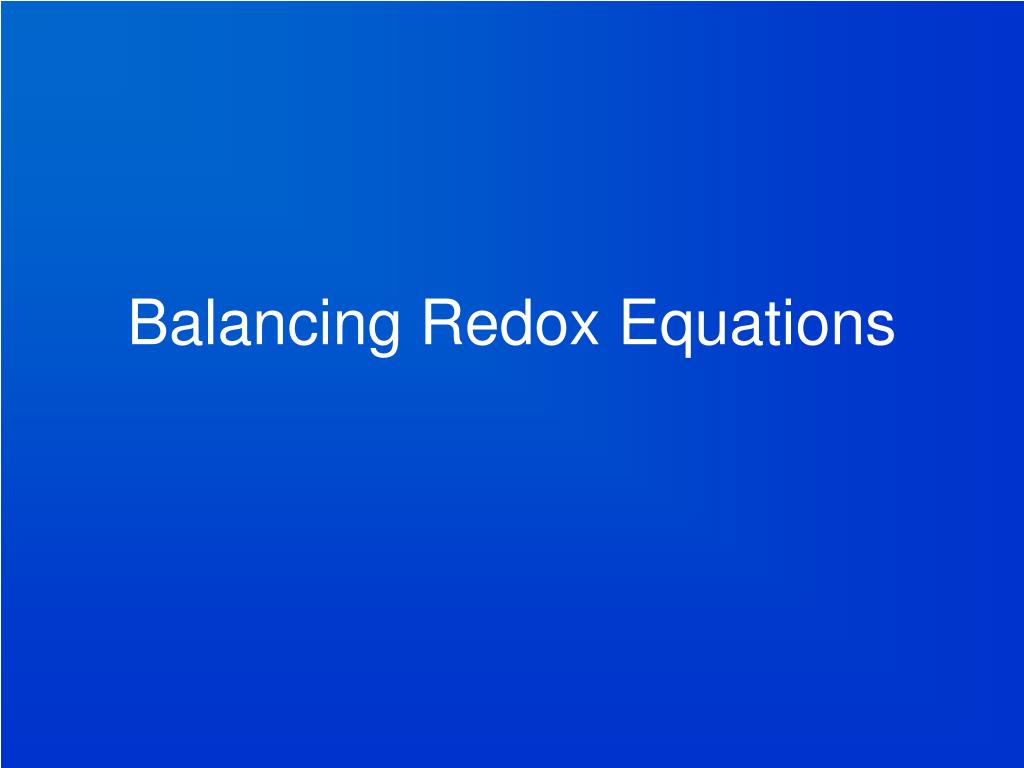 Balancing Redox Equations